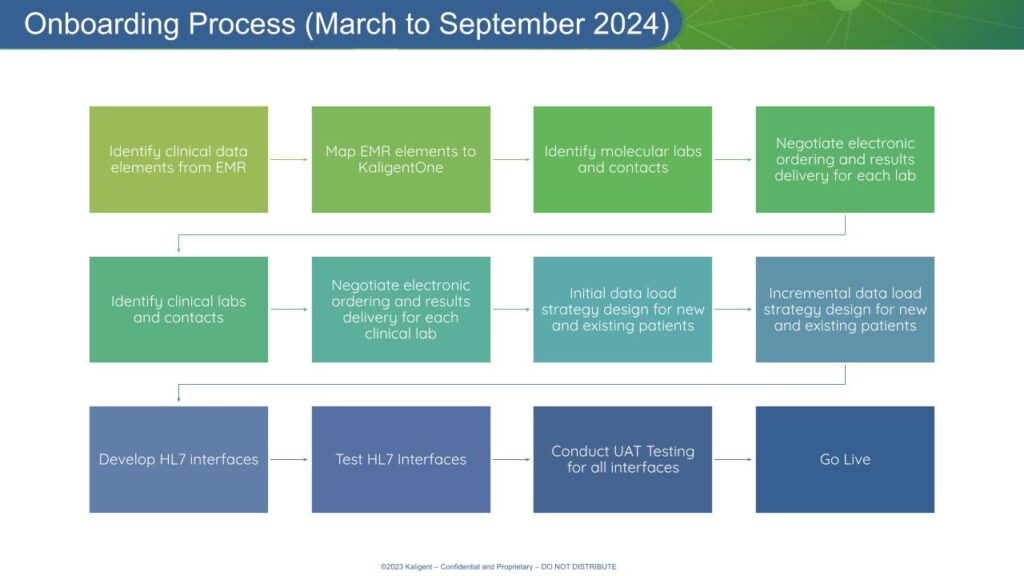 Onboarding Process (March to September 2024)

Identify clinical data elements from EMR

Map EMR elements to KaligentOne

Identify molecular labs and contacts

Negotiate electronic ordering and results delivery for each lab

Identify clinical labs and contacts

Negotiate electronic ordering and results delivery for each clinical lab

Initial data load strategy design for new and existing patients

Incremental data load strategy design for new and existing patients

Develop HL7 interfaces

Test HL7 Interfaces

Conduct UAT Testing for all interfaces

Go Live

©2023 Kaligent – Confidential and Proprietary – DO NOT DISTRIBUTE